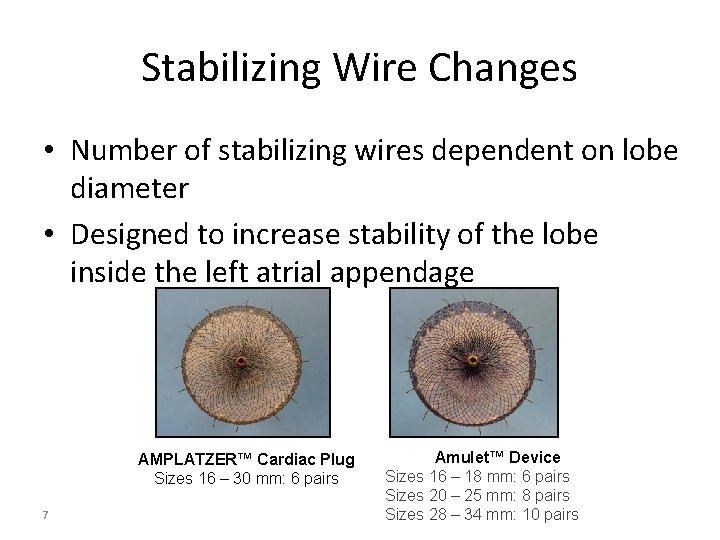 Stabilizing Wire Changes

• Number of stabilizing wires dependent on lobe diameter

• Designed to increase stability of the lobe inside the left atrial appendage

AMPLATZER™ Cardiac Plug
Sizes 16 – 30 mm: 6 pairs

Amulet™ Device
Sizes 16 – 18 mm: 6 pairs
Sizes 20 – 25 mm: 8 pairs
Sizes 28 – 34 mm: 10 pairs

7